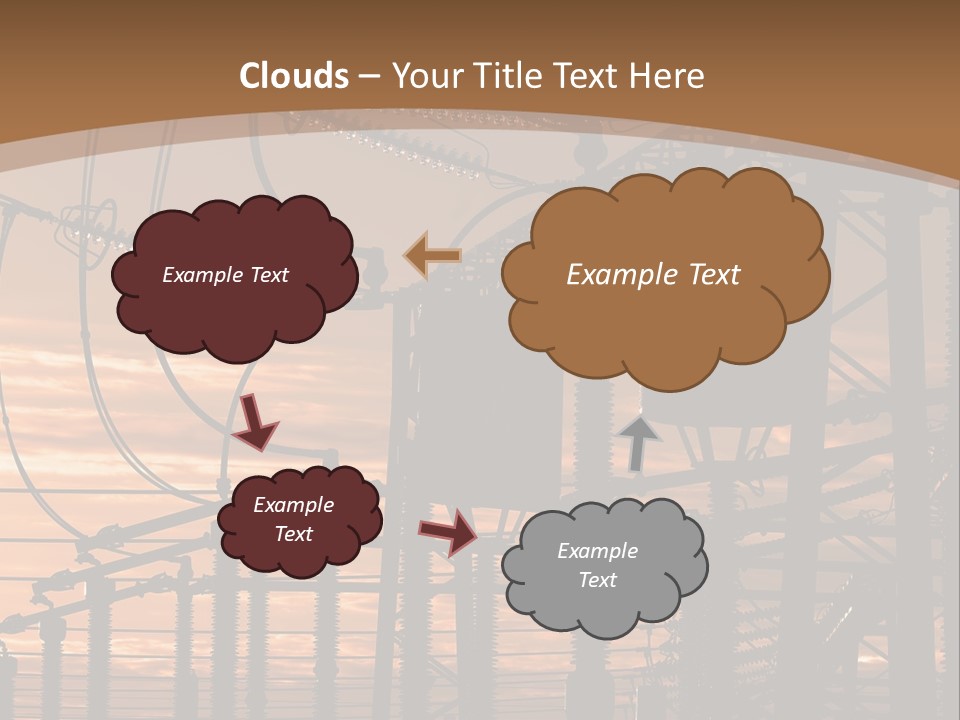 Clouds – Your Title Text Here

Example Text

Example Text

Example Text

Example Text